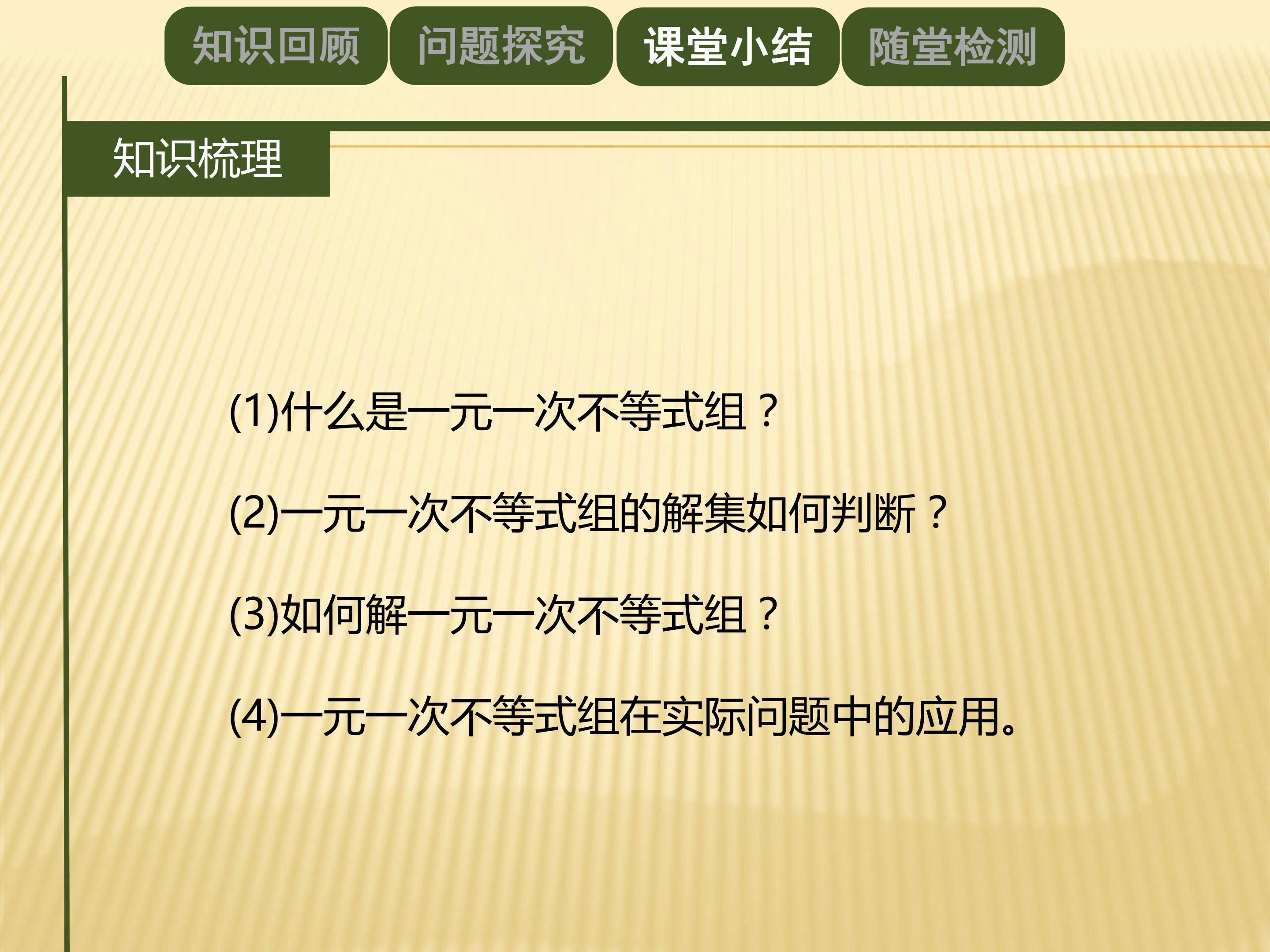 知识回顾 问题探究 课堂小结 随堂检测

知识梳理

(1)什么是一元一次不等式组？

(2)一元一次不等式组的解集如何判断？

(3)如何解一元一次不等式组？

(4)一元一次不等式组在实际问题中的应用。